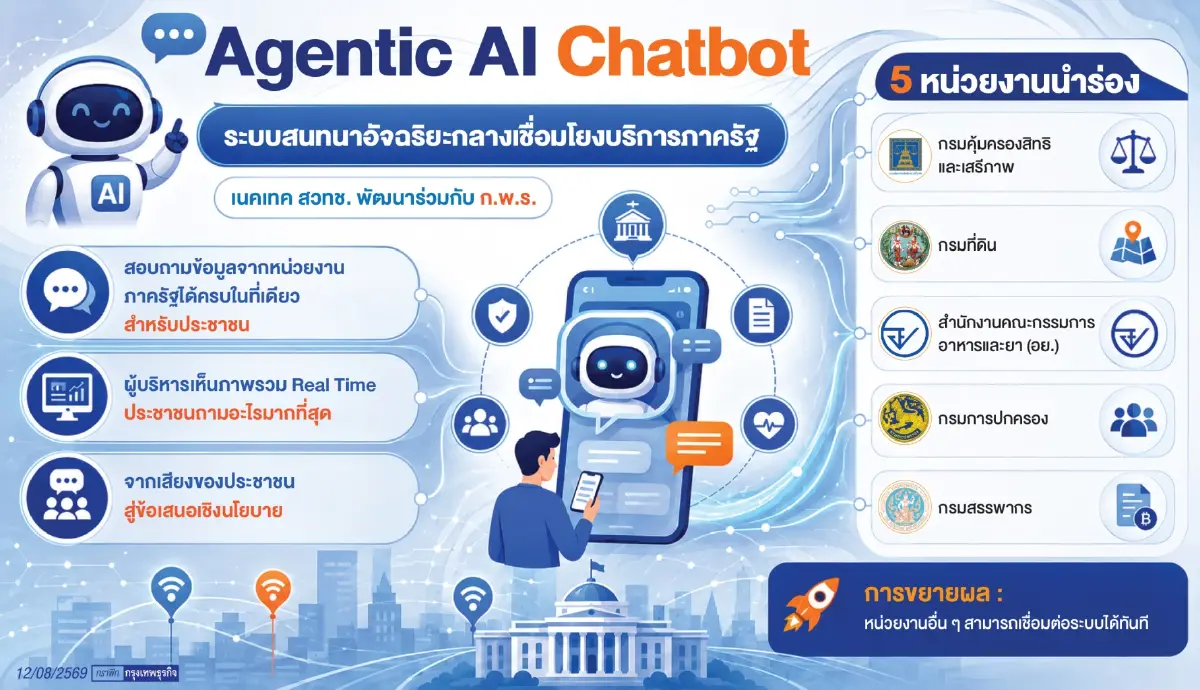 Agentic AI Chatbot

ระบบสนทนาอัจฉริยะกลางเชื่อมโยงบริการภาครัฐ

เนคเทค สวทช. พัฒนาร่วมกับ ก.พ.ร.

AI

สอบถามข้อมูลจากหน่วยงานภาครัฐได้ครบในที่เดียว
สำหรับประชาชน

ผู้บริหารเห็นภาพรวม Real Time
ประชาชนถามอะไรมากที่สุด

จากเสียงของประชาชน
สู่ข้อเสนอเชิงนโยบาย

5 หน่วยงานนำร่อง

กรมคุ้มครองสิทธิและเสรีภาพ

กรมที่ดิน

สำนักงานคณะกรรมการอาหารและยา (อย.)

กรมการปกครอง

กรมสรรพากร

การขยายผล :
หน่วยงานอื่น ๆ สามารถเชื่อมต่อระบบได้ทันที

12/08/2569 กราฟิก กรุงเทพธุรกิจ